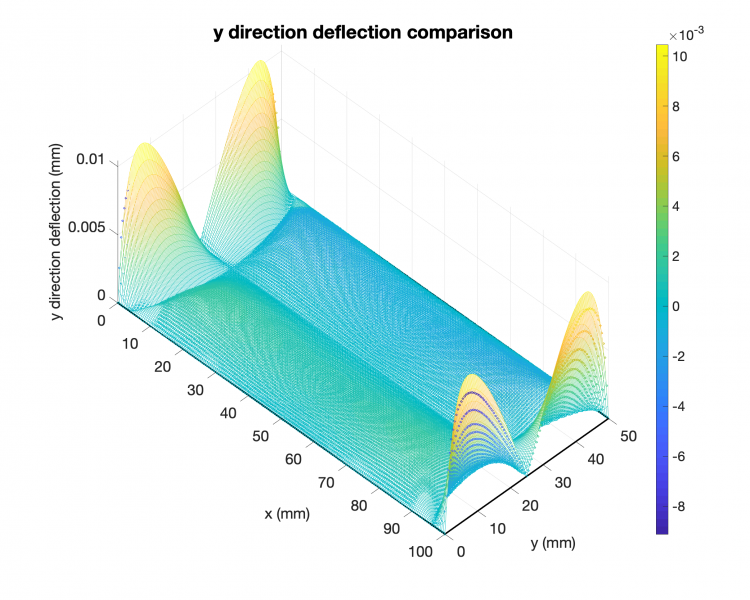 y direction deflection comparison

$\times 10^{-3}$

10
8
6
4
2
0
-2
-4
-6
-8

y direction deflection (mm)

0.01
0.005
0

0
10
20
30
40
50
60
70
80
90
100

x (mm)

0
10
20
30
40
50

y (mm)